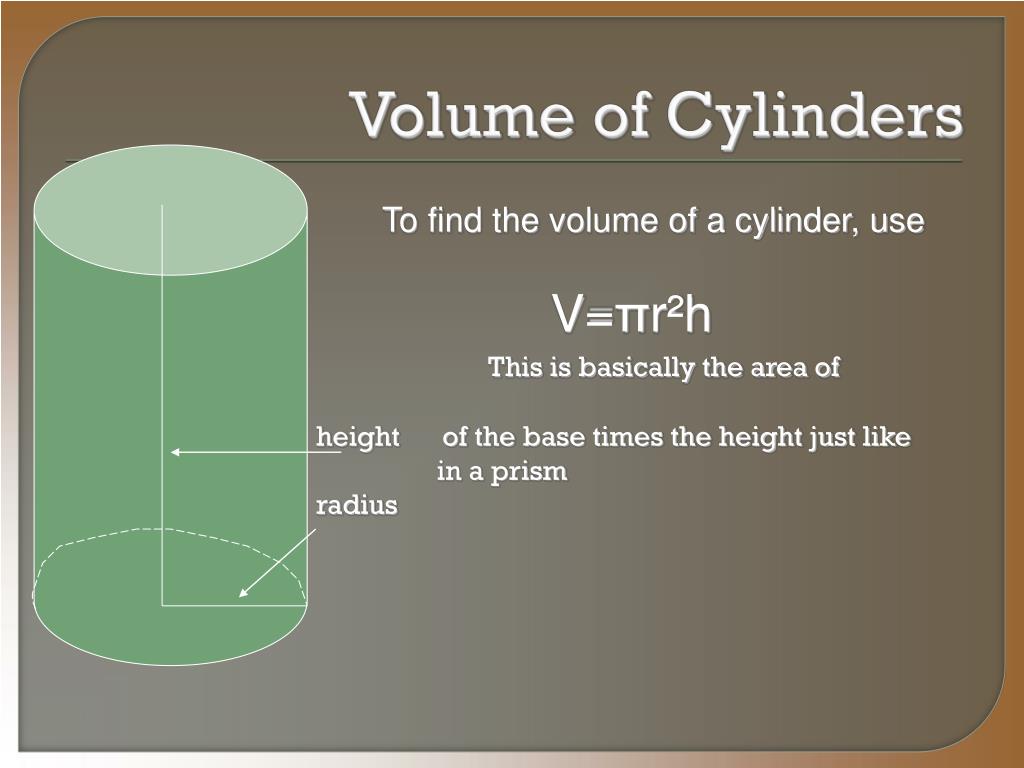 Volume of Cylinders

To find the volume of a cylinder, use

$V=\pi r^2h$

This is basically the area of

height

of the base times the height just like in a prism

radius